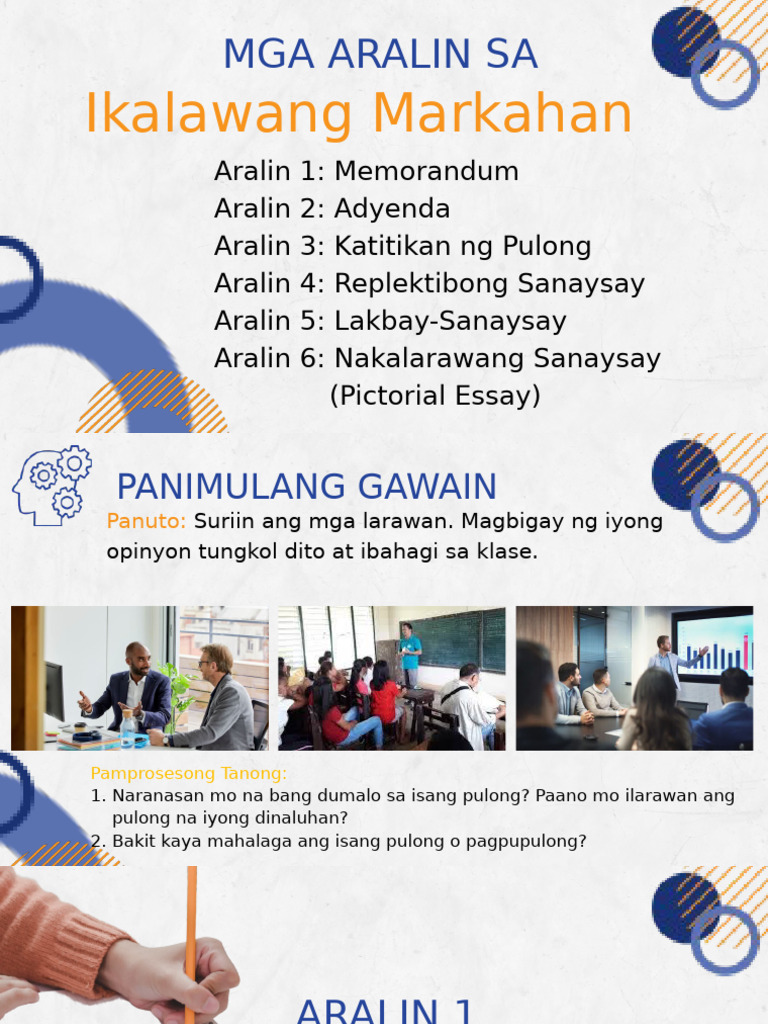 MGA ARALIN SA
Ikalawang Markahan

Aralin 1: Memorandum
Aralin 2: Adyenda
Aralin 3: Katitikan ng Pulong
Aralin 4: Replektibong Sanaysay
Aralin 5: Lakbay-Sanaysay
Aralin 6: Nakalarawang Sanaysay (Pictorial Essay)

PANIMULANG GAWAIN

Panuto: Suriin ang mga larawan. Magbigay ng iyong opinyon tungkol dito at ibahagi sa klase.

Pamprosesong Tanong:
1. Naranasan mo na bang dumalo sa isang pulong? Paano mo ilarawan ang pulong na iyong dinaluhan?
2. Bakit kaya mahalaga ang isang pulong o pagpupulong?

ARALIN 1